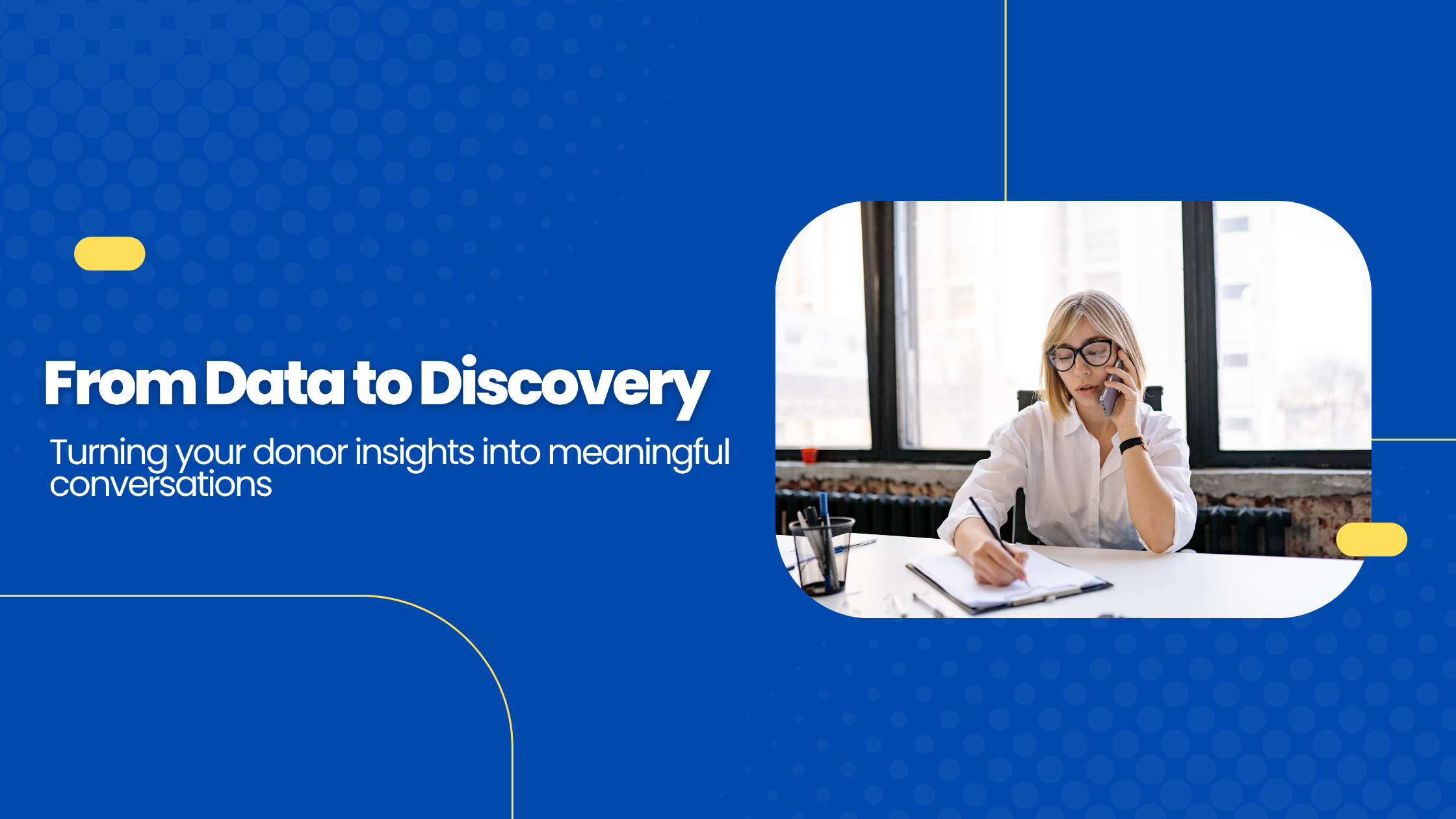 From Data to Discovery

Turning your donor insights into meaningful conversations